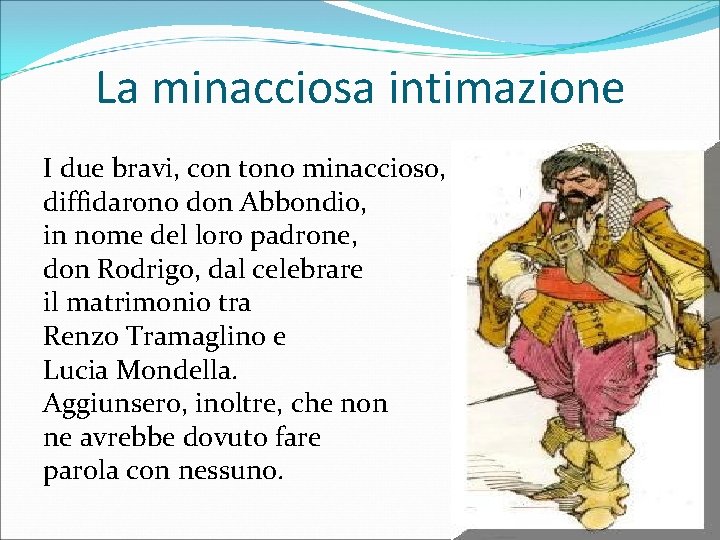 La minacciosa intimazione

I due bravi, con tono minaccioso, diffidarono don Abbondio, in nome del loro padrone, don Rodrigo, dal celebrare il matrimonio tra Renzo Tramaglino e Lucia Mondella. Aggiunsero, inoltre, che non ne avrebbe dovuto fare parola con nessuno.